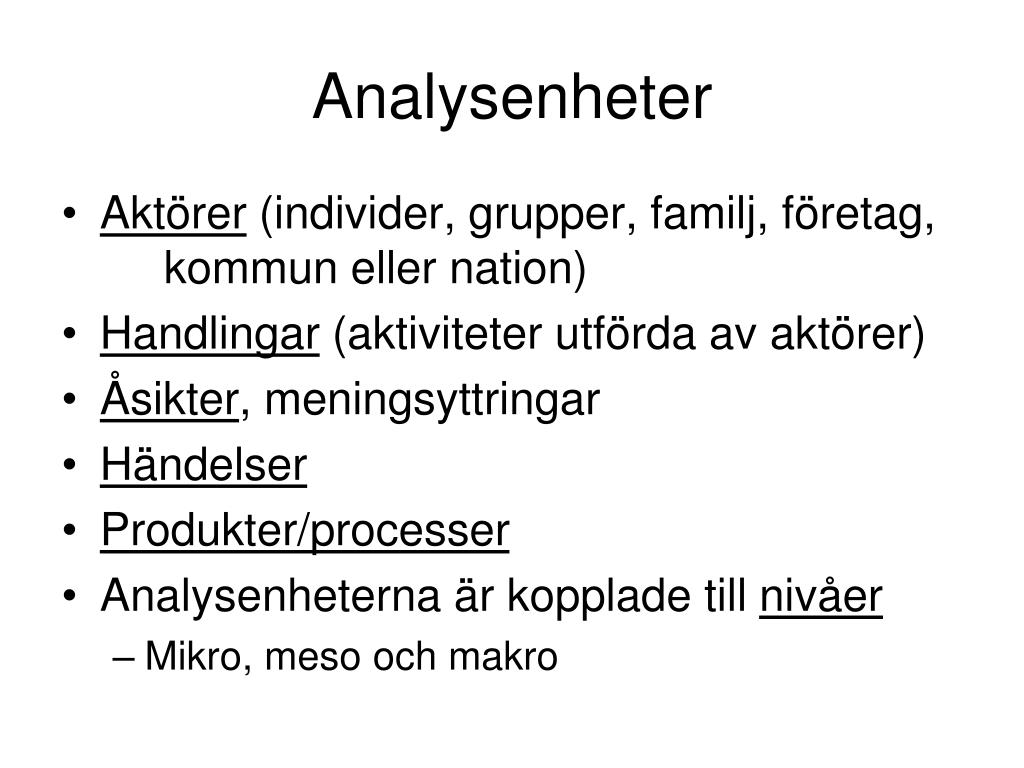 Analysenheter

• Aktörer (individer, grupper, familj, företag, kommun eller nation)
• Handlingar (aktiviteter utförda av aktörer)
• Åsikter, meningsyttringar
• Händelser
• Produkter/processer
• Analysenheterna är kopplade till nivåer
– Mikro, meso och makro